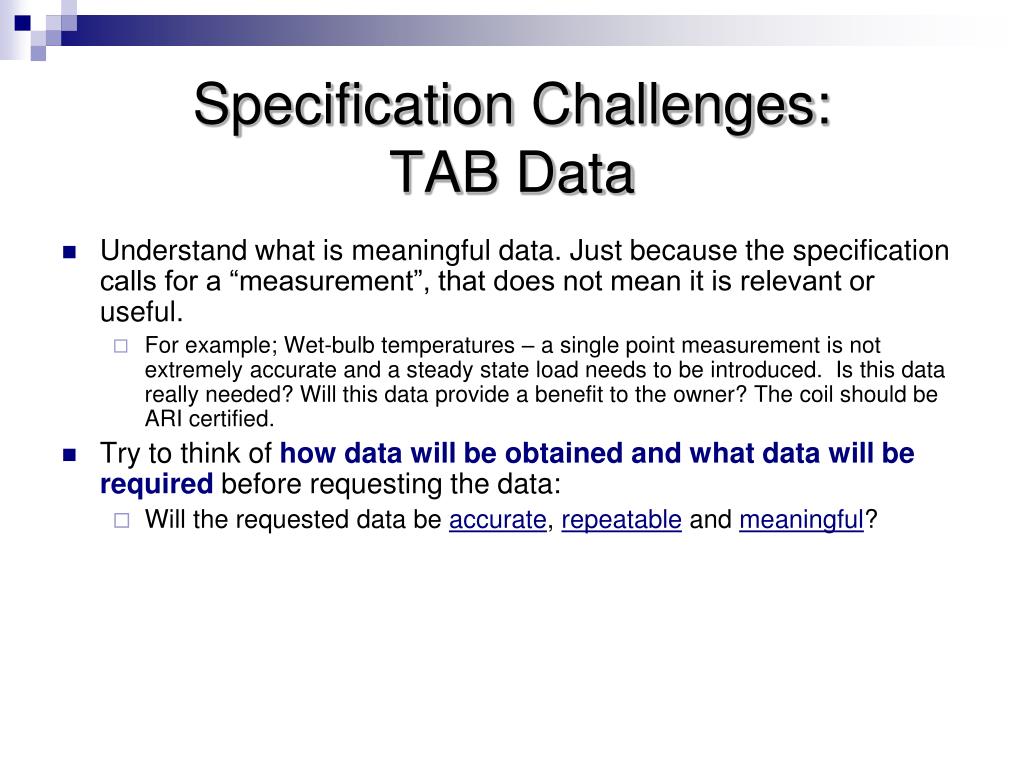 Specification Challenges:
TAB Data

Understand what is meaningful data. Just because the specification calls for a “measurement”, that does not mean it is relevant or useful.

For example; Wet-bulb temperatures – a single point measurement is not extremely accurate and a steady state load needs to be introduced. Is this data really needed? Will this data provide a benefit to the owner? The coil should be ARI certified.

Try to think of how data will be obtained and what data will be required before requesting the data:

Will the requested data be accurate, repeatable and meaningful?